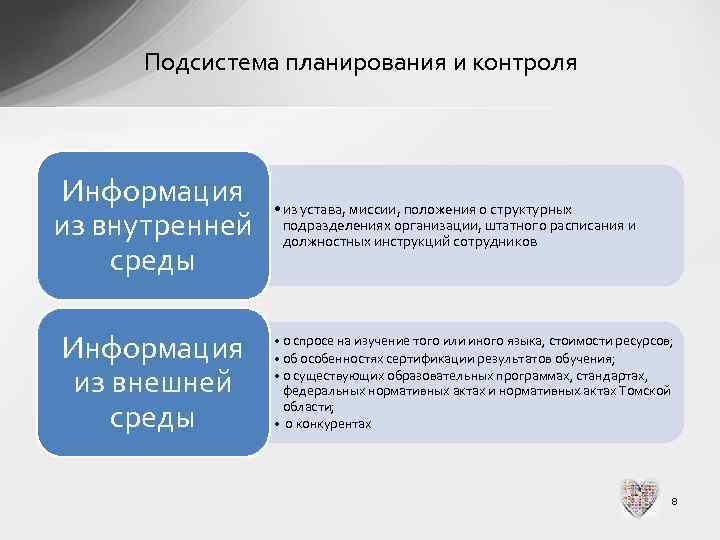 Подсистема планирования и контроля

Информация из внутренней среды

• из устава, миссии, положения о структурных подразделениях организации, штатного расписания и должностных инструкций сотрудников

Информация из внешней среды

• о спросе на изучение того или иного языка, стоимости ресурсов;
• об особенностях сертификации результатов обучения;
• о существующих образовательных программах, стандартах, федеральных нормативных актах и нормативных актах Томской области;
• о конкурентах

8